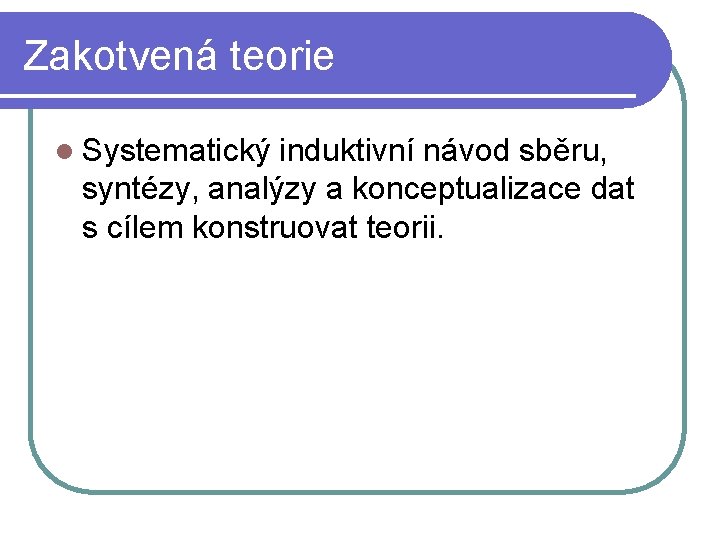 Zakotvená teorie

Systematický induktivní návod sběru, syntézy, analýzy a konceptualizace dat s cílem konstruovat teorii.